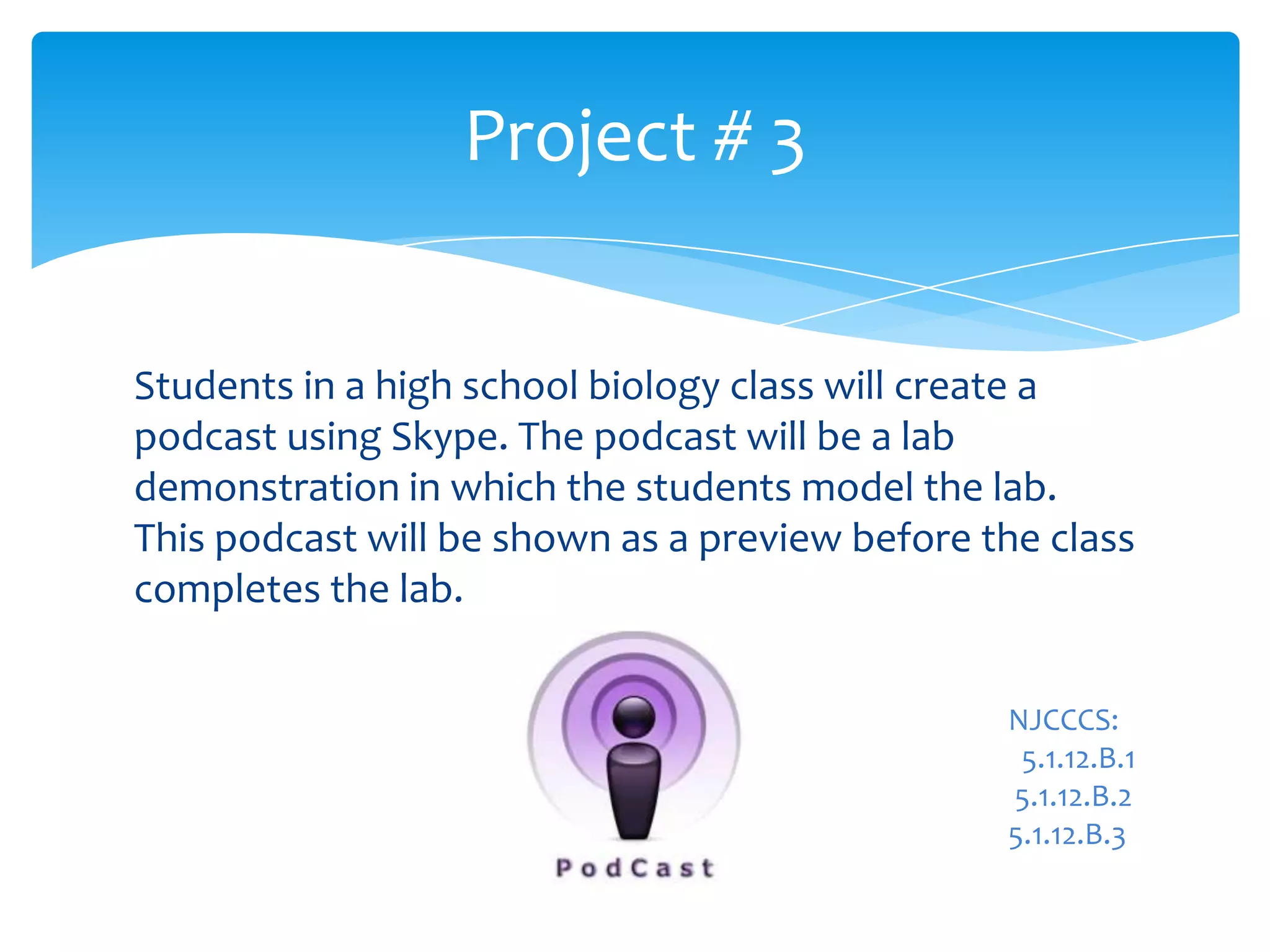 Project # 3

Students in a high school biology class will create a podcast using Skype. The podcast will be a lab demonstration in which the students model the lab. This podcast will be shown as a preview before the class completes the lab.

PodCast

NJCCCS:
5.1.12.B.1
5.1.12.B.2
5.1.12.B.3